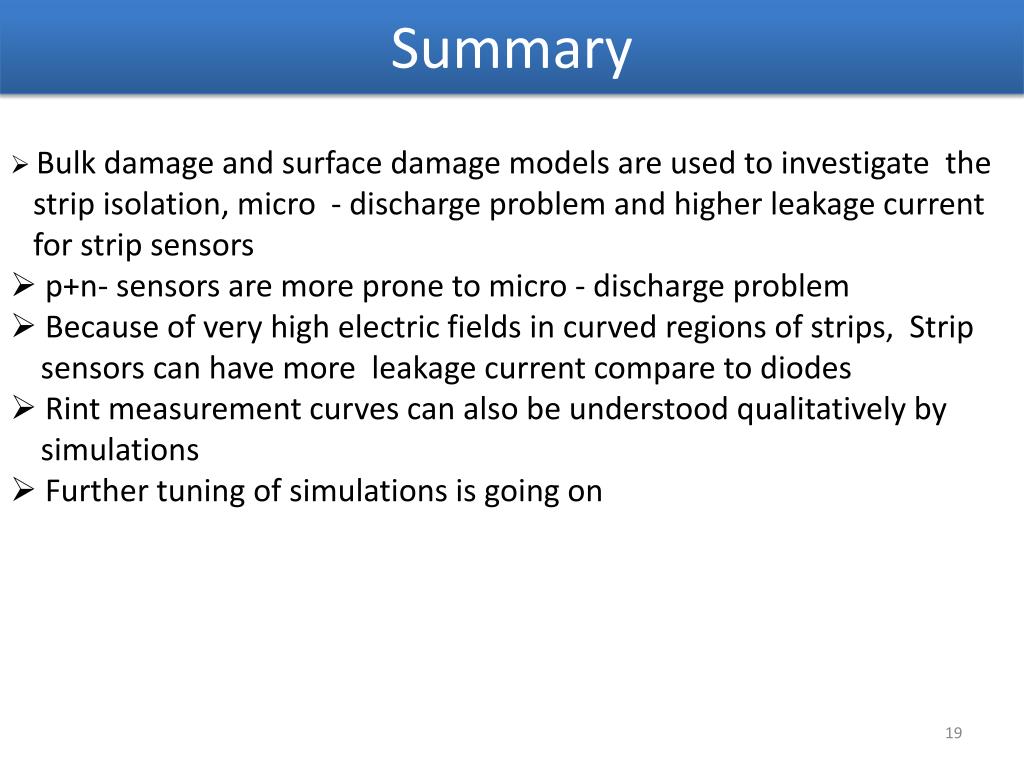 Summary

➢ Bulk damage and surface damage models are used to investigate the strip isolation, micro - discharge problem and higher leakage current for strip sensors

➢ p+n- sensors are more prone to micro - discharge problem

➢ Because of very high electric fields in curved regions of strips, Strip sensors can have more leakage current compare to diodes

➢ Rint measurement curves can also be understood qualitatively by simulations

➢ Further tuning of simulations is going on

19